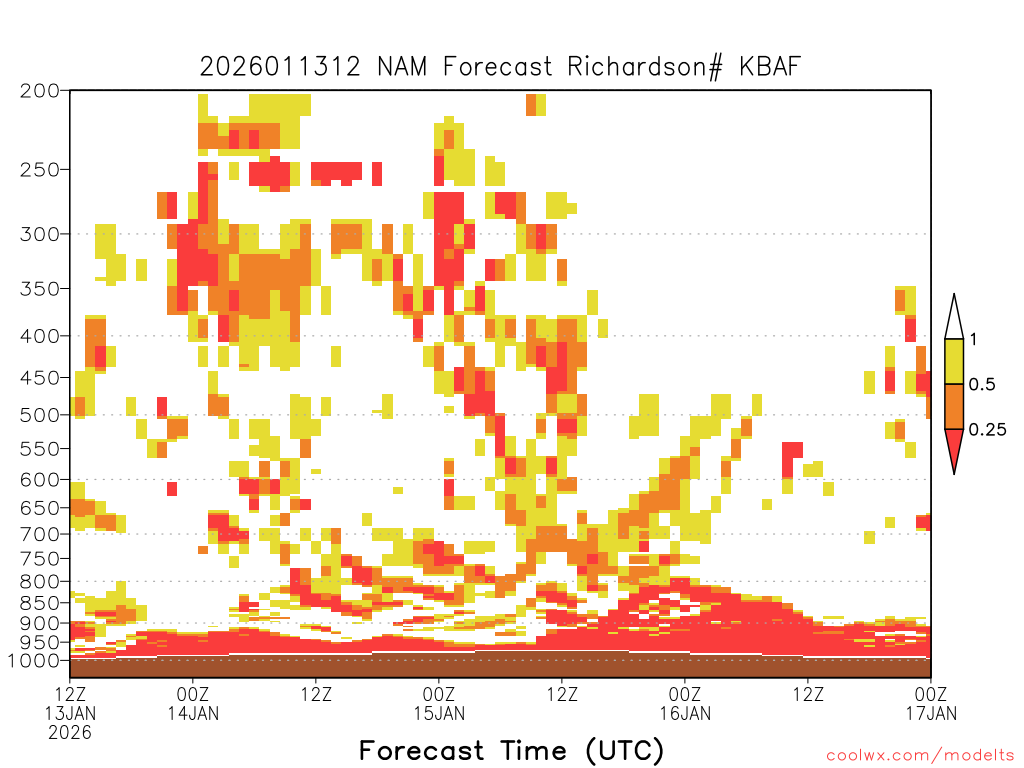 2026011312 NAM Forecast Richardson# KBAF

200
250
300
350
400
450
500
550
600
650
700
750
800
850
900
950
1000

1
0.5
0.25

12Z 13JAN 2026
00Z 14JAN
12Z
00Z 15JAN
12Z
00Z 16JAN
12Z
00Z 17JAN

Forecast Time (UTC)

coolwx.com/modelts